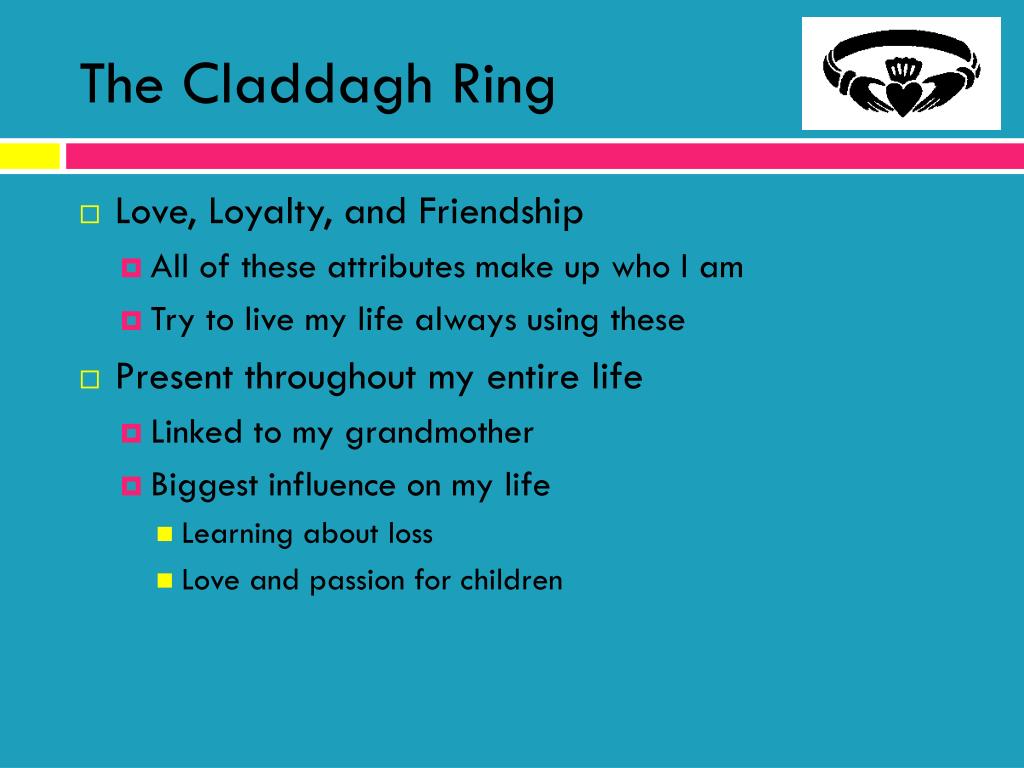 The Claddagh Ring

Love, Loyalty, and Friendship

All of these attributes make up who I am

Try to live my life always using these

Present throughout my entire life

Linked to my grandmother

Biggest influence on my life

Learning about loss

Love and passion for children